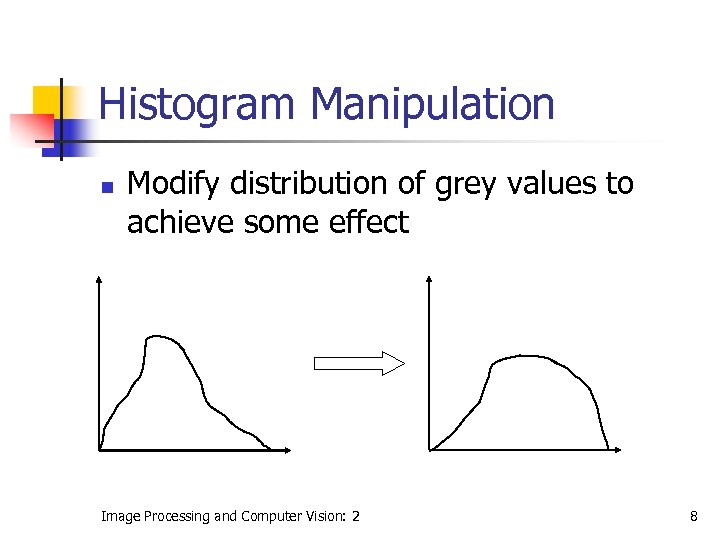 Histogram Manipulation

Modify distribution of grey values to achieve some effect

Image Processing and Computer Vision: 2

8